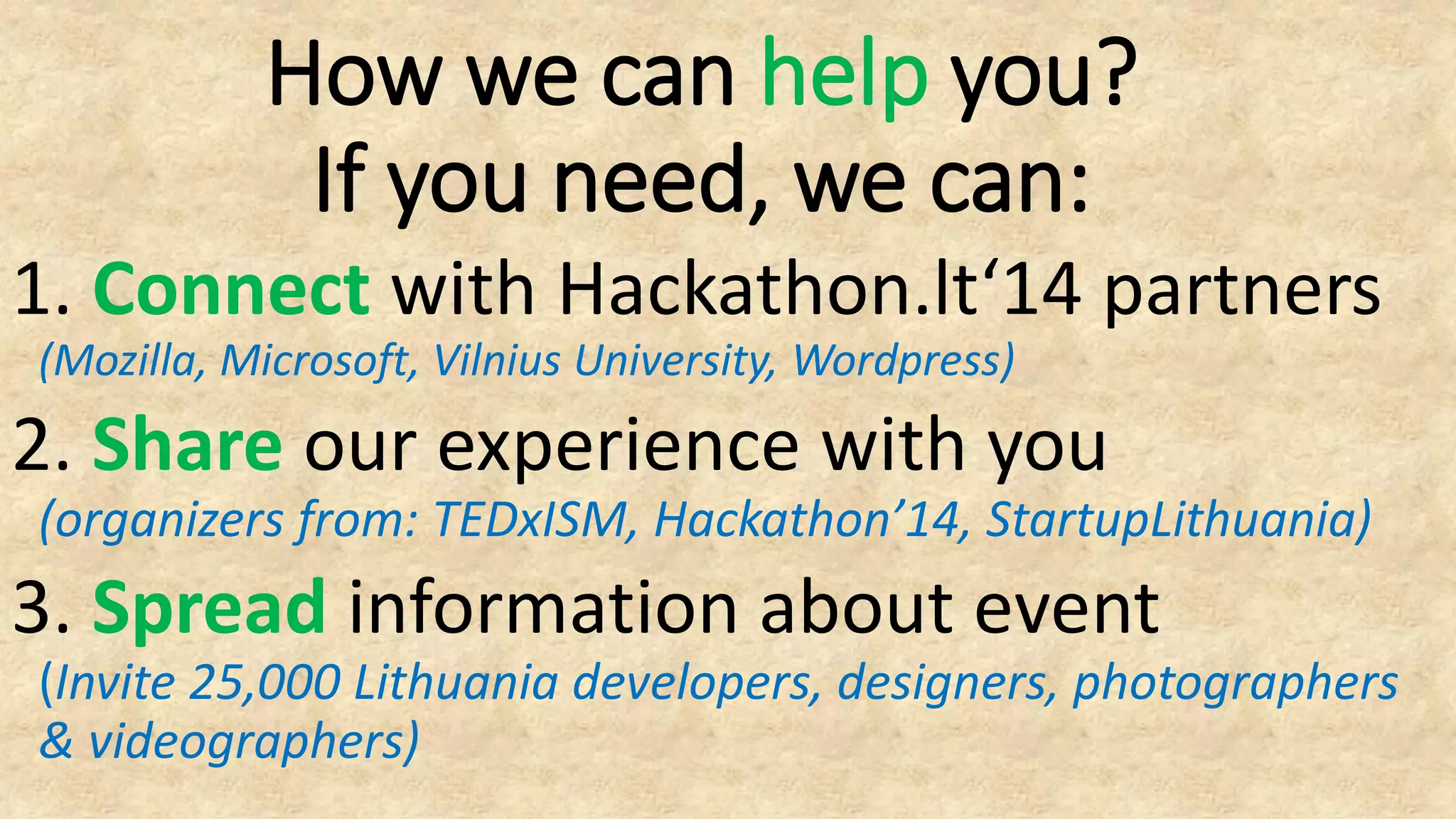 How we can help you?
If you need, we can:

1. Connect with Hackathon.lt‘14 partners
(Mozilla, Microsoft, Vilnius University, Wordpress)

2. Share our experience with you
(organizers from: TEDxISM, Hackathon’14, StartupLithuania)

3. Spread information about event
(Invite 25,000 Lithuania developers, designers, photographers & videographers)